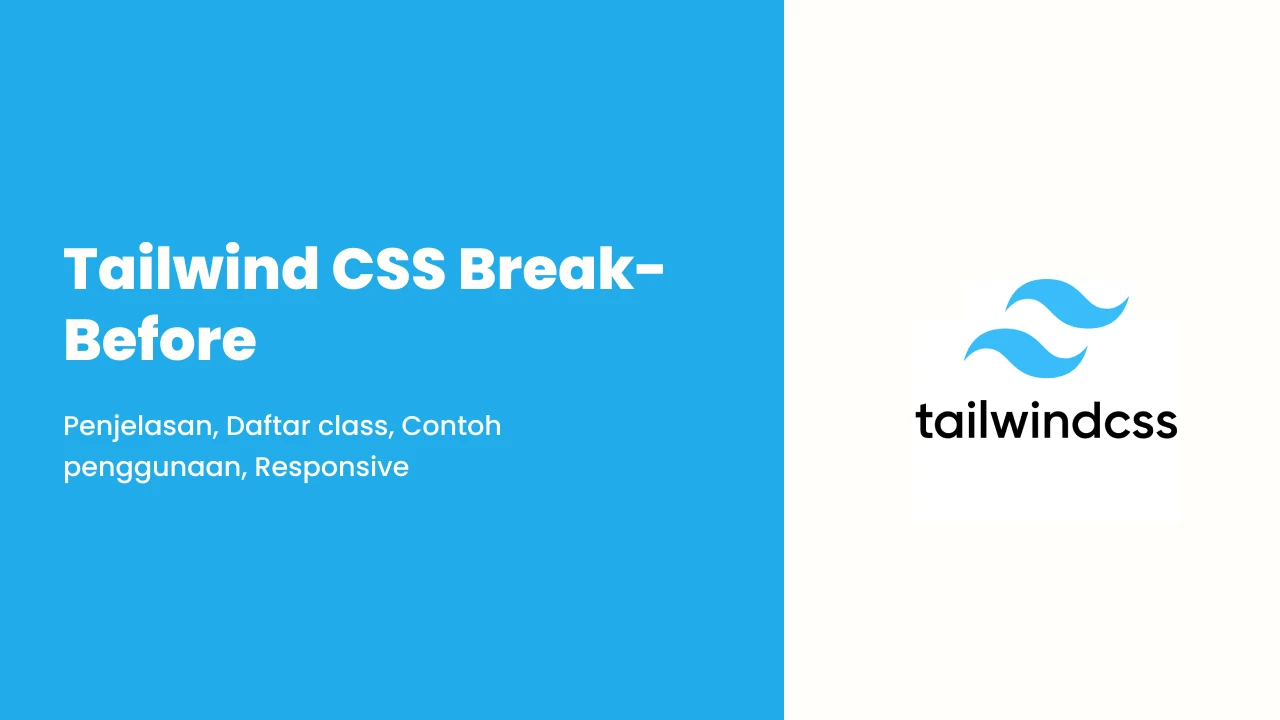 Tailwind CSS Break-Before

Penjelasan, Daftar class, Contoh penggunaan, Responsive

tailwindcss